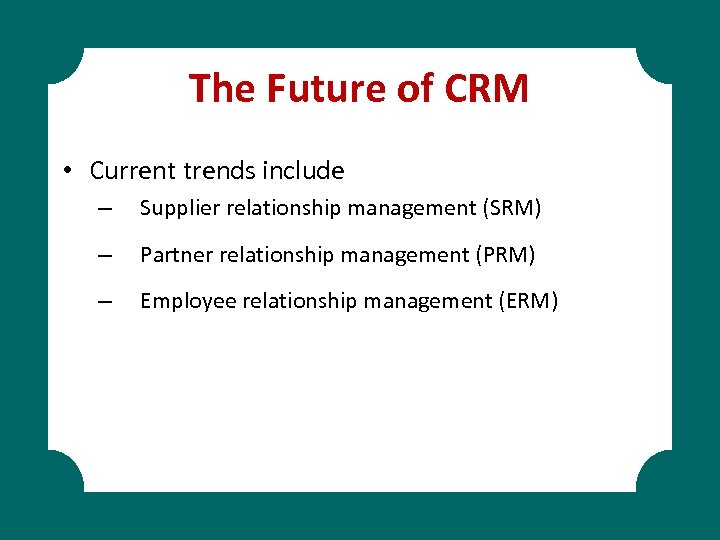 The Future of CRM

• Current trends include
– Supplier relationship management (SRM)
– Partner relationship management (PRM)
– Employee relationship management (ERM)